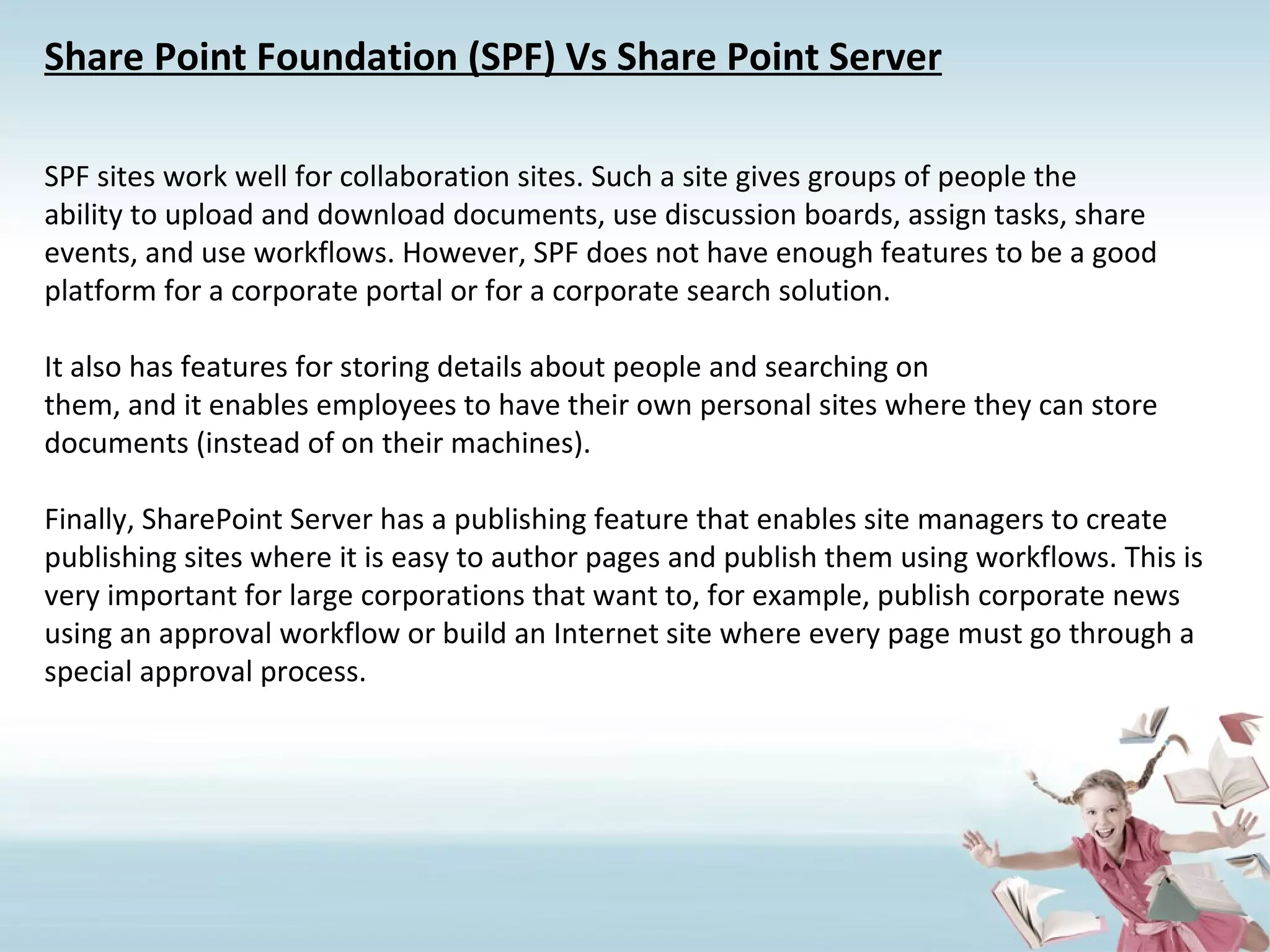 Share Point Foundation (SPF) Vs Share Point Server

SPF sites work well for collaboration sites. Such a site gives groups of people the ability to upload and download documents, use discussion boards, assign tasks, share events, and use workflows. However, SPF does not have enough features to be a good platform for a corporate portal or for a corporate search solution.

It also has features for storing details about people and searching on them, and it enables employees to have their own personal sites where they can store documents (instead of on their machines).

Finally, SharePoint Server has a publishing feature that enables site managers to create publishing sites where it is easy to author pages and publish them using workflows. This is very important for large corporations that want to, for example, publish corporate news using an approval workflow or build an Internet site where every page must go through a special approval process.